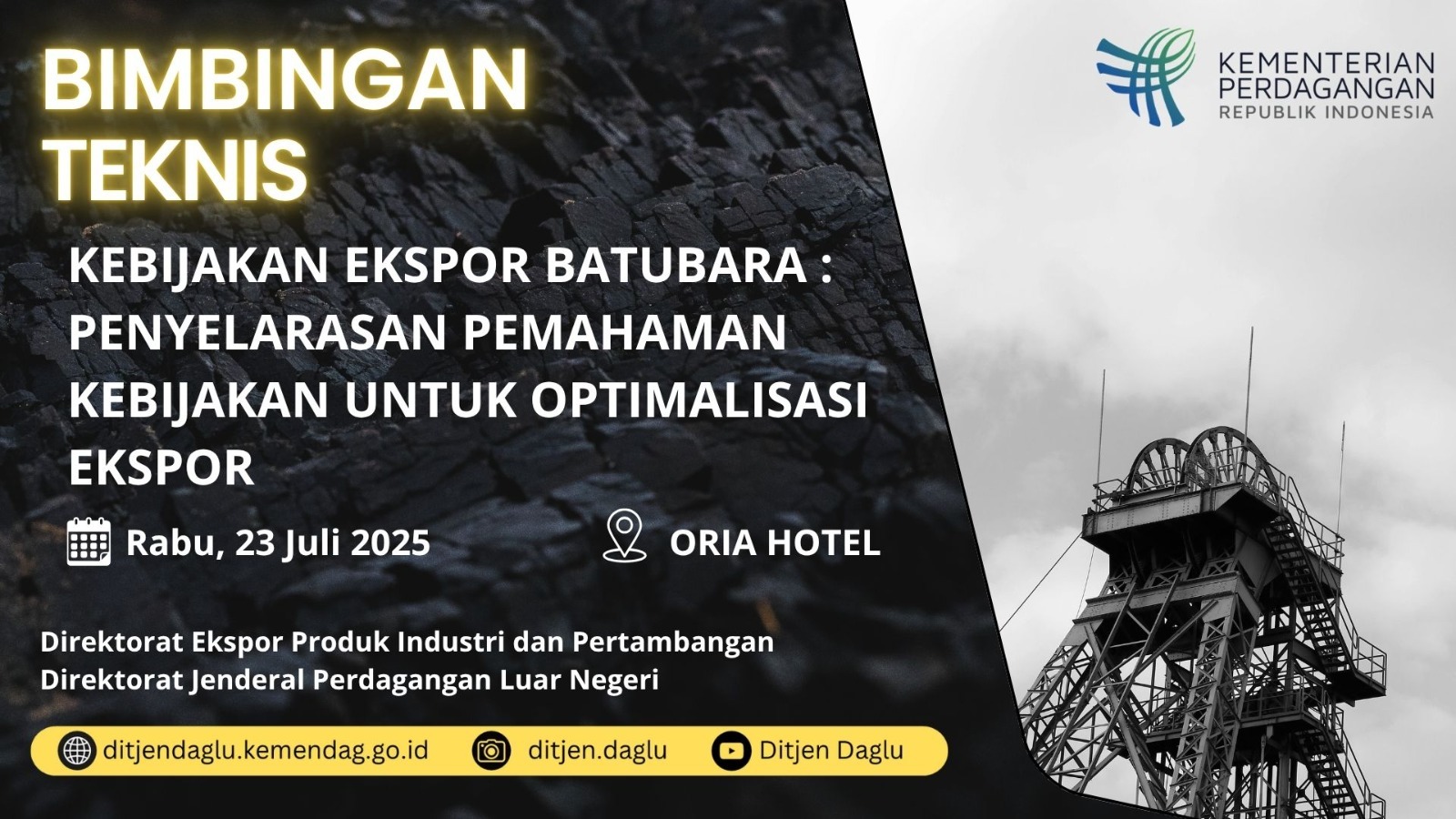 BIMBINGAN TEKNIS

KEMENTERIAN PERDAGANGAN
REPUBLIK INDONESIA

KEBIJAKAN EKSPOR BATUBARA : PENYELARASAN PEMAHAMAN KEBIJAKAN UNTUK OPTIMALISASI EKSPOR

Rabu, 23 Juli 2025

ORIA HOTEL

Direktorat Ekspor Produk Industri dan Pertambangan
Direktorat Jenderal Perdagangan Luar Negeri

ditjendaglu.kemendag.go.id
ditjen.daglu
Ditjen Daglu